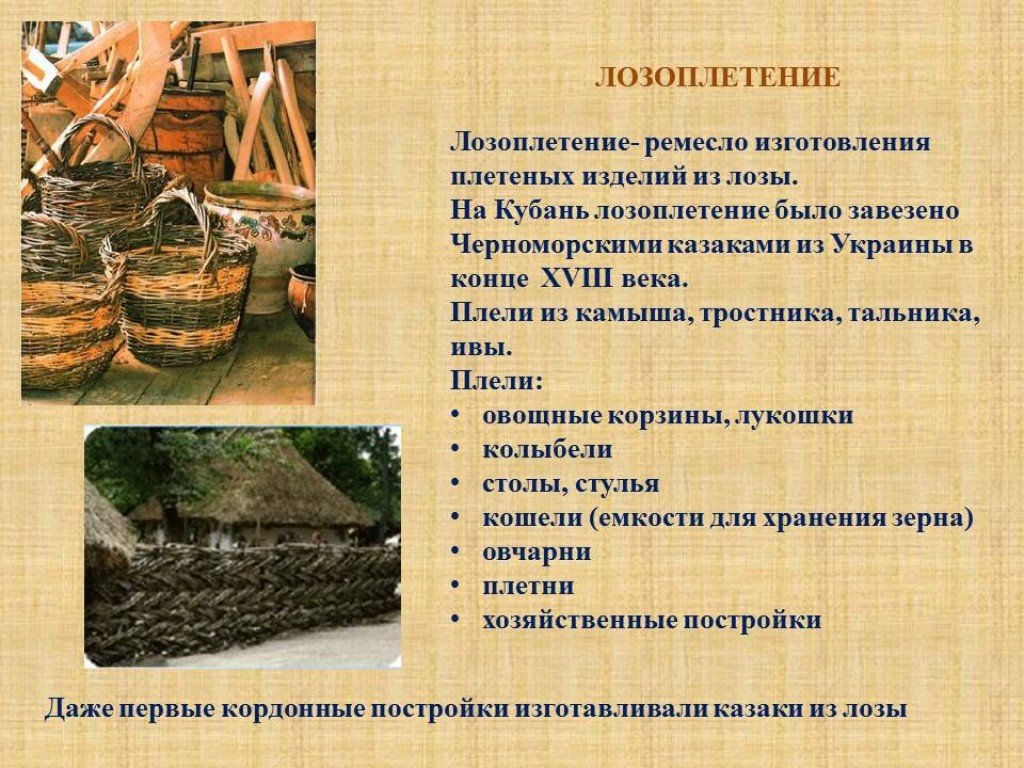 ЛОЗОПЛЕТЕНИЕ

Лозоплетение- ремесло изготовления плетеных изделий из лозы.
На Кубань лозоплетение было завезено Черноморскими казаками из Украины в конце XVIII века.
Плели из камыша, тростника, тальника, ивы.
Плели:
• овощные корзины, лукошки
• колыбели
• столы, стулья
• кошели (емкости для хранения зерна)
• овчарни
• плетни
• хозяйственные постройки

Даже первые кордонные постройки изготавливали казаки из лозы